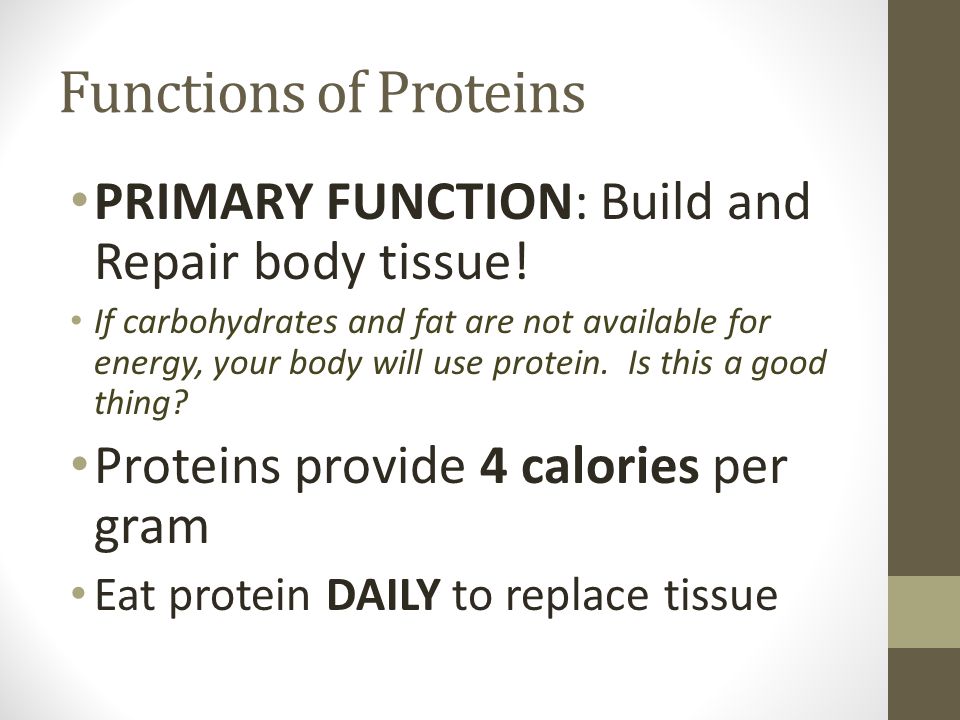 Functions of Proteins

• PRIMARY FUNCTION: Build and Repair body tissue!

• If carbohydrates and fat are not available for energy, your body will use protein. Is this a good thing?

• Proteins provide 4 calories per gram

• Eat protein DAILY to replace tissue